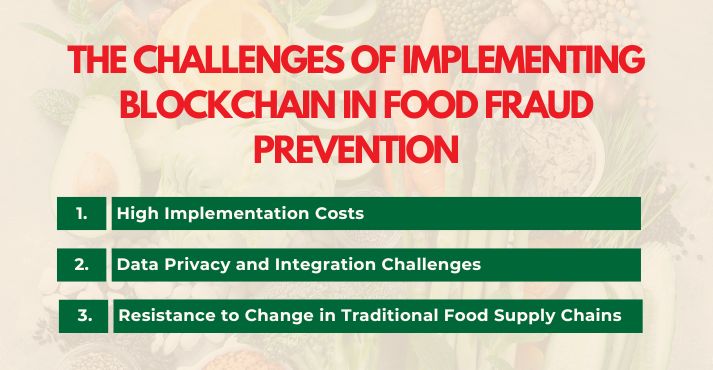 THE CHALLENGES OF IMPLEMENTING BLOCKCHAIN IN FOOD FRAUD PREVENTION

1. High Implementation Costs

2. Data Privacy and Integration Challenges

3. Resistance to Change in Traditional Food Supply Chains